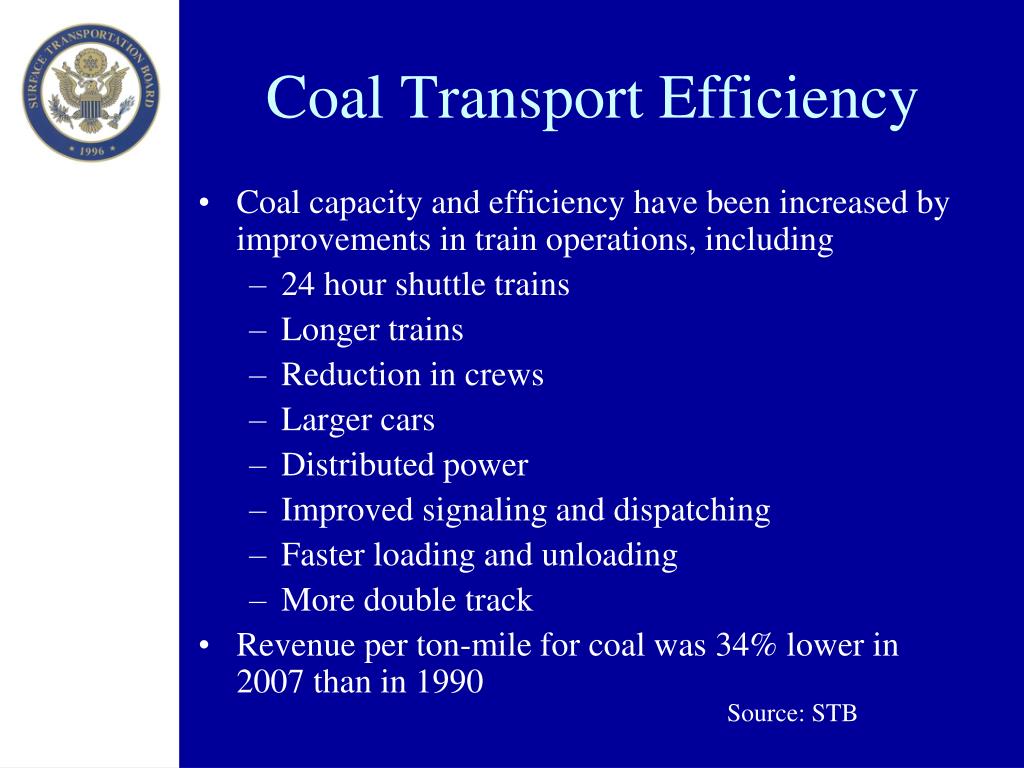 SURFACE TRANSPORTATION BOARD
* 1996 *

Coal Transport Efficiency

• Coal capacity and efficiency have been increased by improvements in train operations, including
– 24 hour shuttle trains
– Longer trains
– Reduction in crews
– Larger cars
– Distributed power
– Improved signaling and dispatching
– Faster loading and unloading
– More double track
• Revenue per ton-mile for coal was 34% lower in 2007 than in 1990

Source: STB